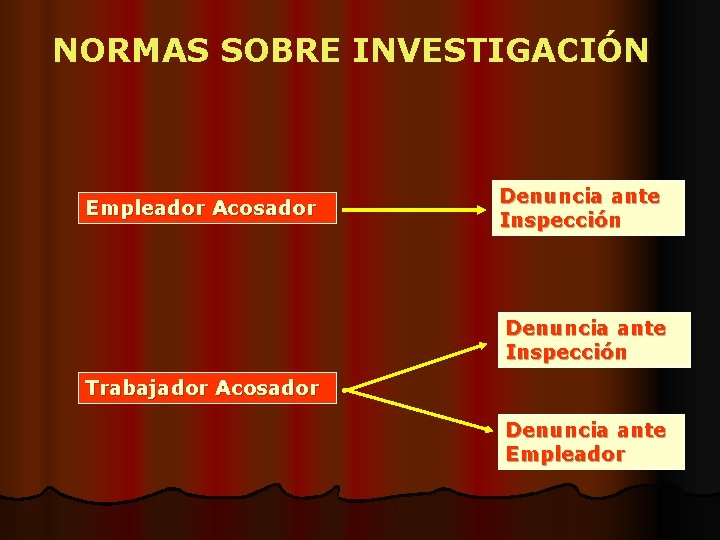 NORMAS SOBRE INVESTIGACIÓN

Empleador Acosador

Denuncia ante Inspección

Trabajador Acosador

Denuncia ante Inspección

Denuncia ante Empleador